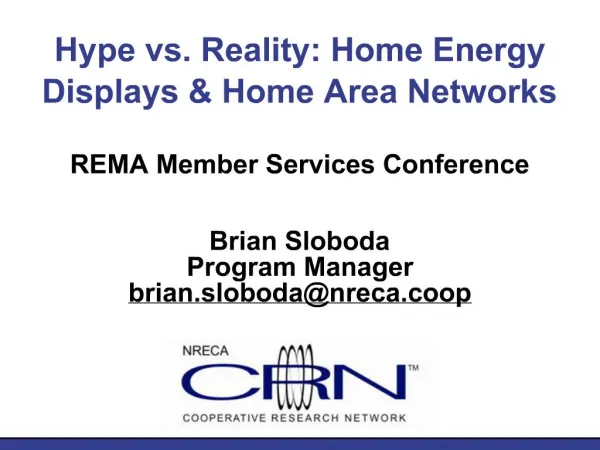 Hype vs. Reality: Home Energy Displays & Home Area Networks

REMA Member Services Conference

Brian Sloboda
Program Manager
brian.sloboda@nreca.coop

NRECA
CRN™
COOPERATIVE RESEARCH NETWORK